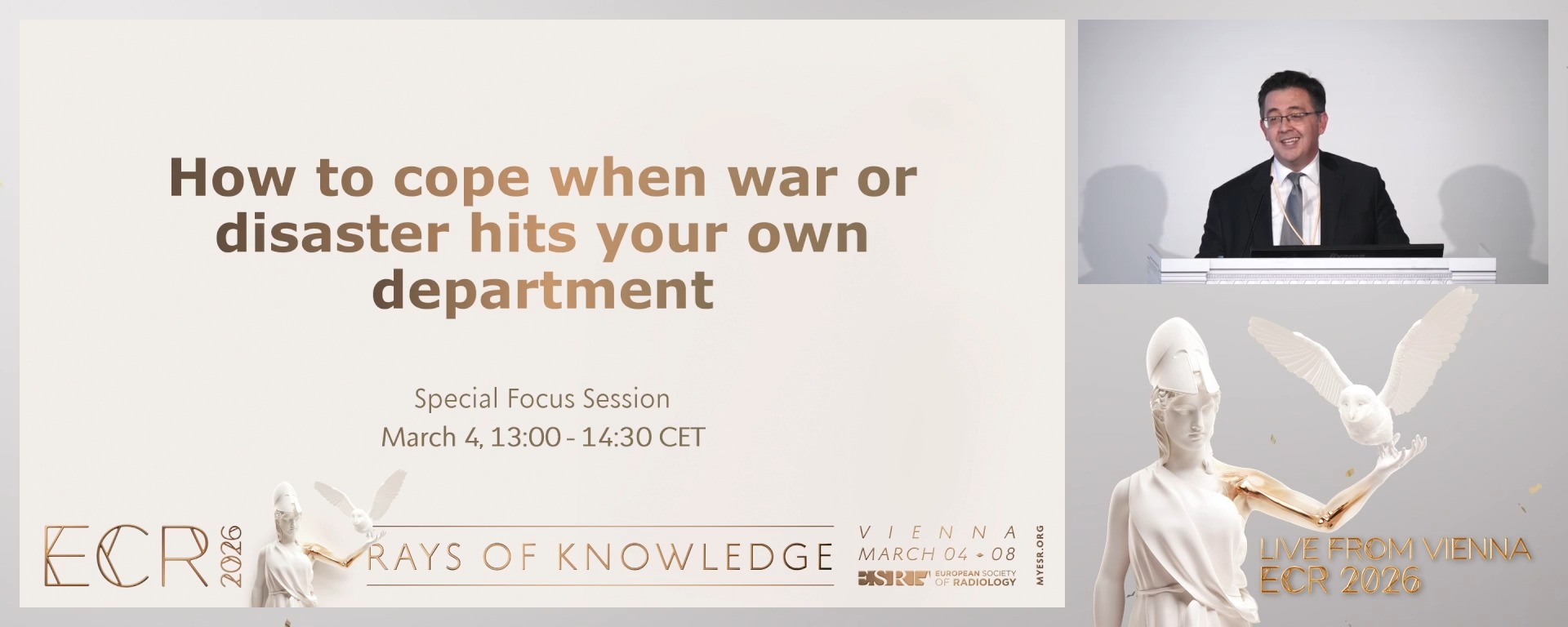 How to cope when war or disaster hits your own department

Special Focus Session
March 4, 13:00 - 14:30 CET

ECR 2026
RAYS OF KNOWLEDGE
VIENNA
MARCH 04 - 08
ESR EUROPEAN SOCIETY OF RADIOLOGY
MYESR.ORG

LIVE FROM VIENNA
ECR 2026